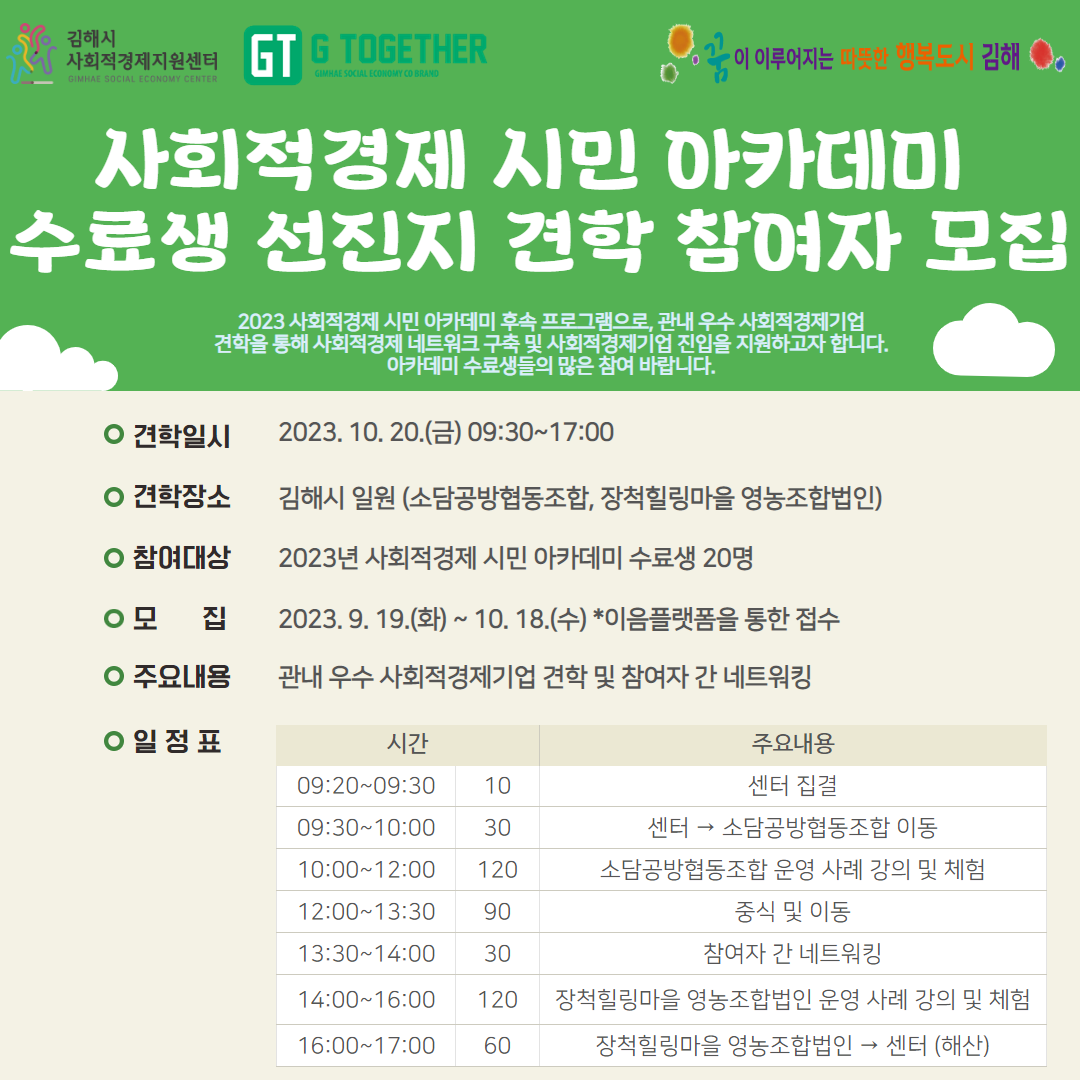 김해시 사회적경제지원센터
GIMHAE SOCIAL ECONOMY CENTER

GT G TOGETHER
GIMHAE SOCIAL ECONOMY CO BRAND

꿈이 이루어지는 따뜻한 행복도시 김해

사회적경제 시민 아카데미 수료생 선진지 견학 참여자 모집

2023 사회적경제 시민 아카데미 후속 프로그램으로, 관내 우수 사회적경제기업 견학을 통해 사회적경제 네트워크 구축 및 사회적경제기업 진입을 지원하고자 합니다. 아카데미 수료생들의 많은 참여 바랍니다.

견학일시 2023. 10. 20.(금) 09:30~17:00

견학장소 김해시 일원 (소담공방협동조합, 장척힐링마을 영농조합법인)

참여대상 2023년 사회적경제 시민 아카데미 수료생 20명

모 집 2023. 9. 19.(화) ~ 10. 18.(수) *이음플랫폼을 통한 접수

주요내용 관내 우수 사회적경제기업 견학 및 참여자 간 네트워킹

일 정 표

| 시간 | | 주요내용 |
|---|---|---|
| 09:20~09:30 | 10 | 센터 집결 |
| 09:30~10:00 | 30 | 센터 → 소담공방협동조합 이동 |
| 10:00~12:00 | 120 | 소담공방협동조합 운영 사례 강의 및 체험 |
| 12:00~13:30 | 90 | 중식 및 이동 |
| 13:30~14:00 | 30 | 참여자 간 네트워킹 |
| 14:00~16:00 | 120 | 장척힐링마을 영농조합법인 운영 사례 강의 및 체험 |
| 16:00~17:00 | 60 | 장척힐링마을 영농조합법인 → 센터 (해산) |